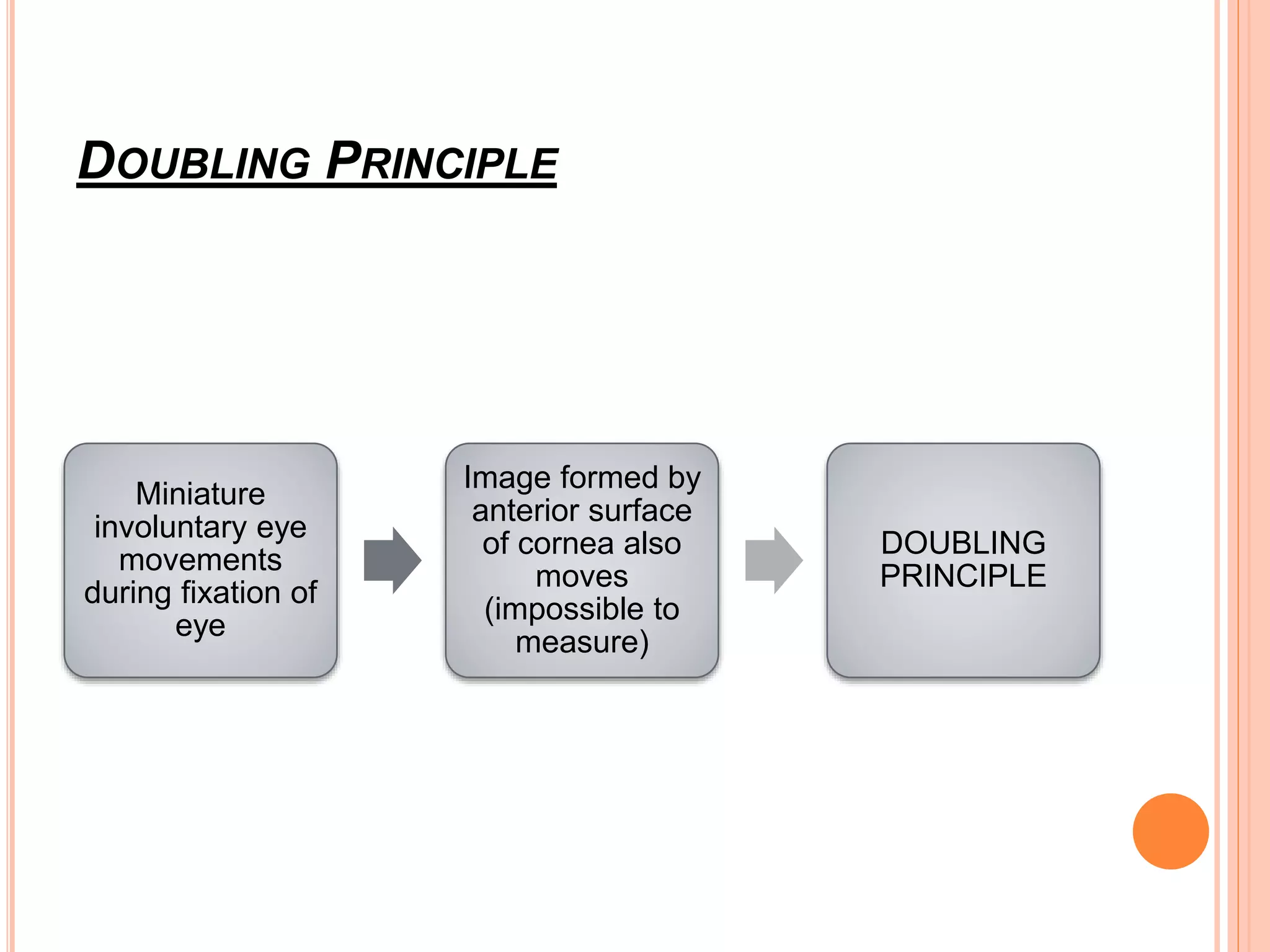 DOUBLING PRINCIPLE

Miniature involuntary eye movements during fixation of eye

Image formed by anterior surface of cornea also moves (impossible to measure)

DOUBLING PRINCIPLE